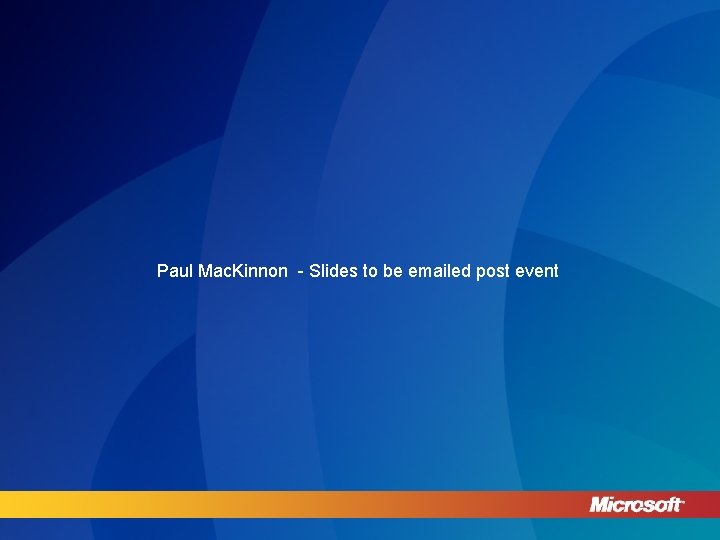 Paul MacKinnon  - Slides to be emailed post event

Microsoft